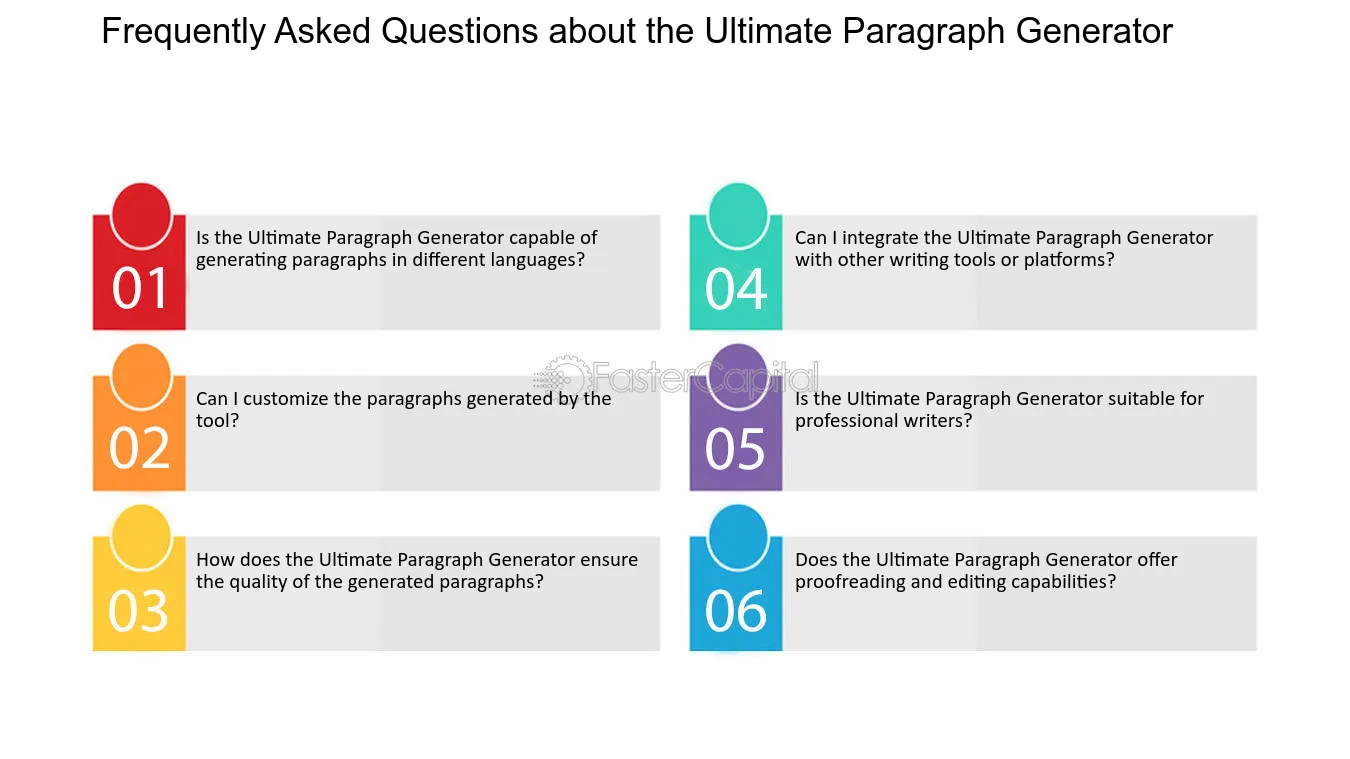 Frequently Asked Questions about the Ultimate Paragraph Generator

01
Is the Ultimate Paragraph Generator capable of generating paragraphs in different languages?

02
Can I customize the paragraphs generated by the tool?

03
How does the Ultimate Paragraph Generator ensure the quality of the generated paragraphs?

04
Can I integrate the Ultimate Paragraph Generator with other writing tools or platforms?

05
Is the Ultimate Paragraph Generator suitable for professional writers?

06
Does the Ultimate Paragraph Generator offer proofreading and editing capabilities?

FasterCapital